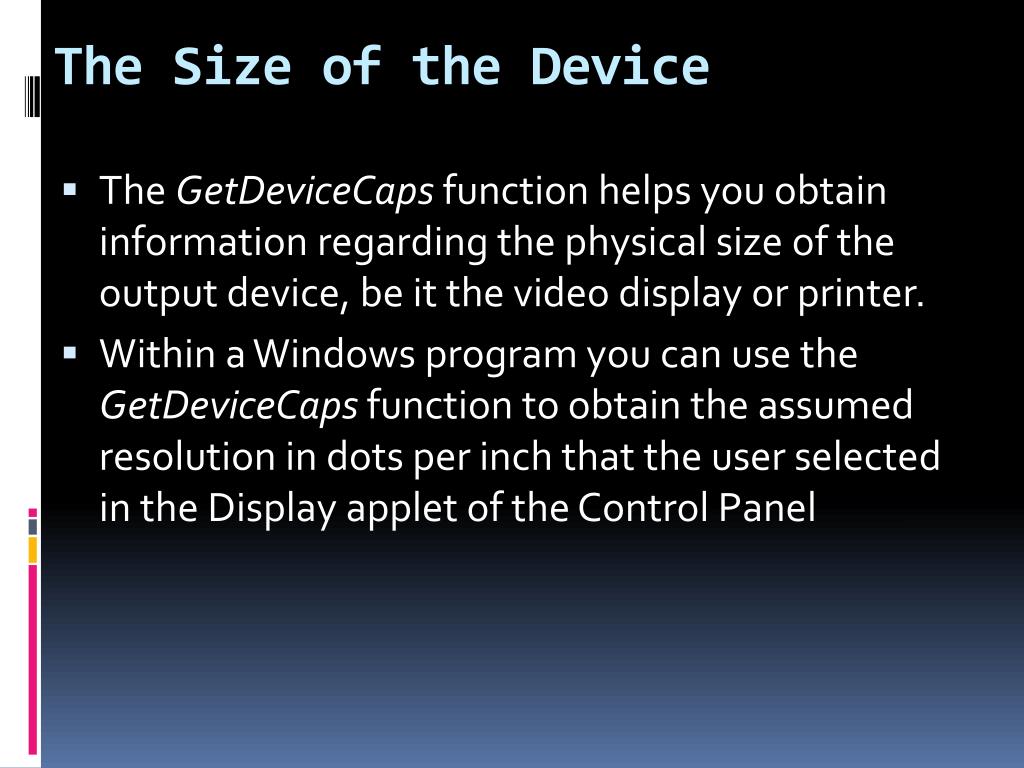 The Size of the Device

▪ The GetDeviceCaps function helps you obtain information regarding the physical size of the output device, be it the video display or printer.

▪ Within a Windows program you can use the GetDeviceCaps function to obtain the assumed resolution in dots per inch that the user selected in the Display applet of the Control Panel